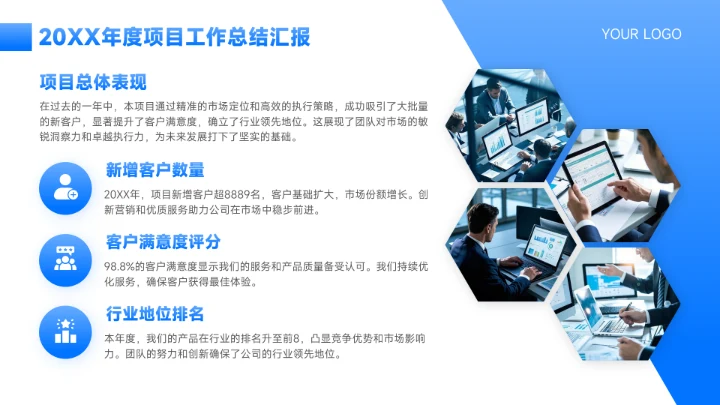 20XX年度项目工作总结汇报

YOUR LOGO

项目总体表现

在过去的一年中，本项目通过精准的市场定位和高效的执行策略，成功吸引了大批量的新客户，显著提升了客户满意度，确立了行业领先地位。这展现了团队对市场的敏锐洞察力和卓越执行力，为未来发展打下了坚实的基础。

新增客户数量

20XX年，项目新增客户超8889名，客户基础扩大，市场份额增长。创新营销和优质服务助力公司在市场中稳步前进。

客户满意度评分

98.8%的客户满意度显示我们的服务和产品质量备受认可。我们持续优化服务，确保客户获得最佳体验。

行业地位排名

本年度，我们的产品在行业的排名升至前8，凸显竞争优势和市场影响力。团队的努力和创新确保了公司的行业领先地位。